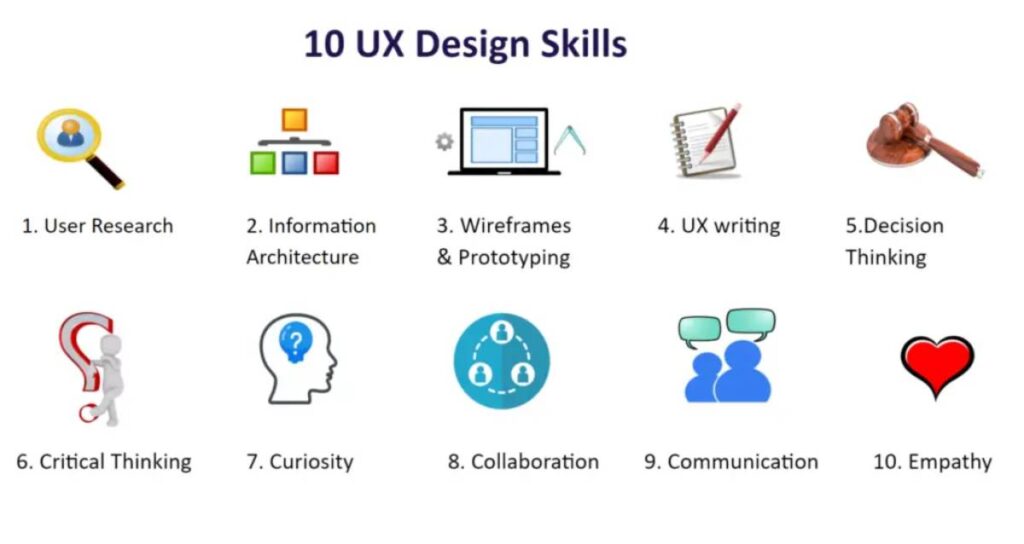 10 UX Design Skills

1. User Research

2. Information Architecture

3. Wireframes & Prototyping

4. UX writing

5.Decision Thinking

6. Critical Thinking

7. Curiosity

8. Collaboration

9. Communication

10. Empathy